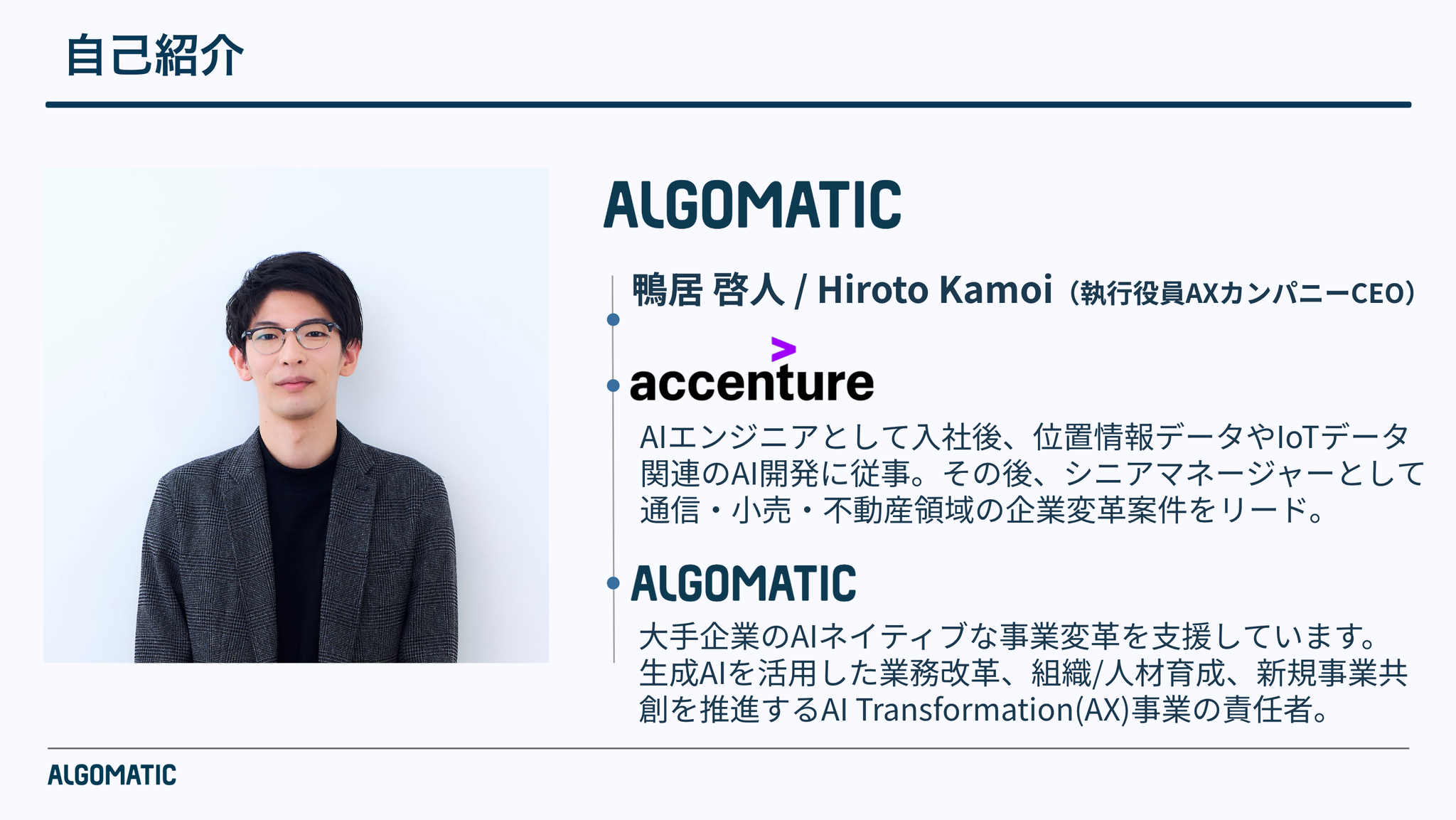 自己紹介

ALGOMATIC

鴨居 啓人 / Hiroto Kamoi（執行役員AXカンパニーCEO）

accenture

AIエンジニアとして入社後、位置情報データやIoTデータ関連のAI開発に従事。その後、シニアマネージャーとして通信・小売・不動産領域の企業変革案件をリード。

ALGOMATIC

大手企業のAIネイティブな事業変革を支援しています。生成AIを活用した業務改革、組織/人材育成、新規事業共創を推進するAI Transformation(AX)事業の責任者。

ALGOMATIC